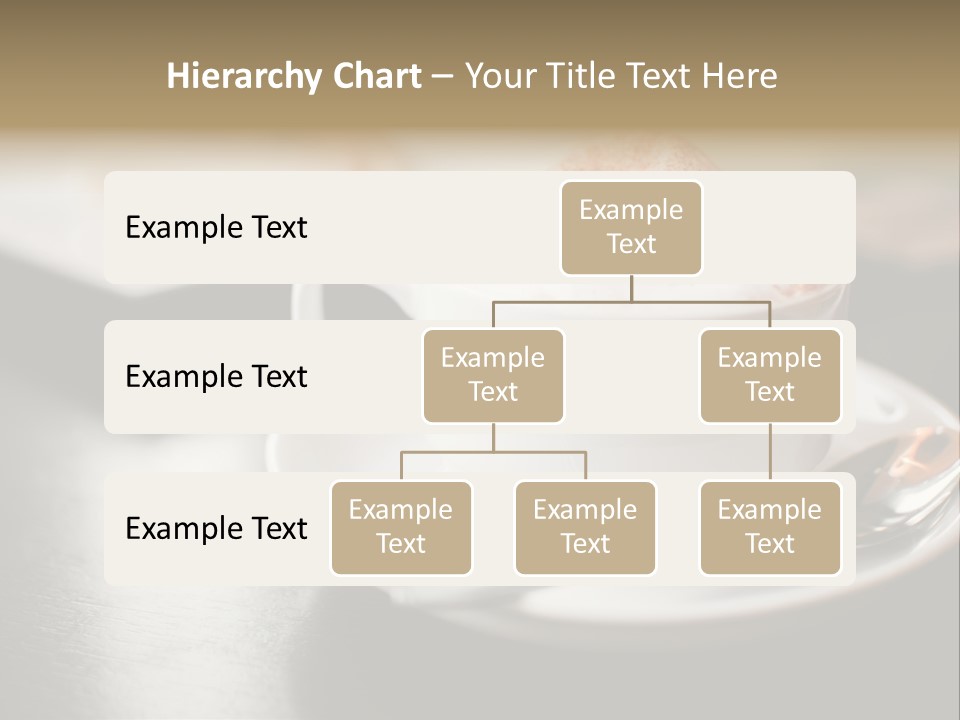 Hierarchy Chart – Your Title Text Here

Example Text

Example Text

Example Text

Example Text

Example Text

Example Text

Example Text

Example Text

Example Text